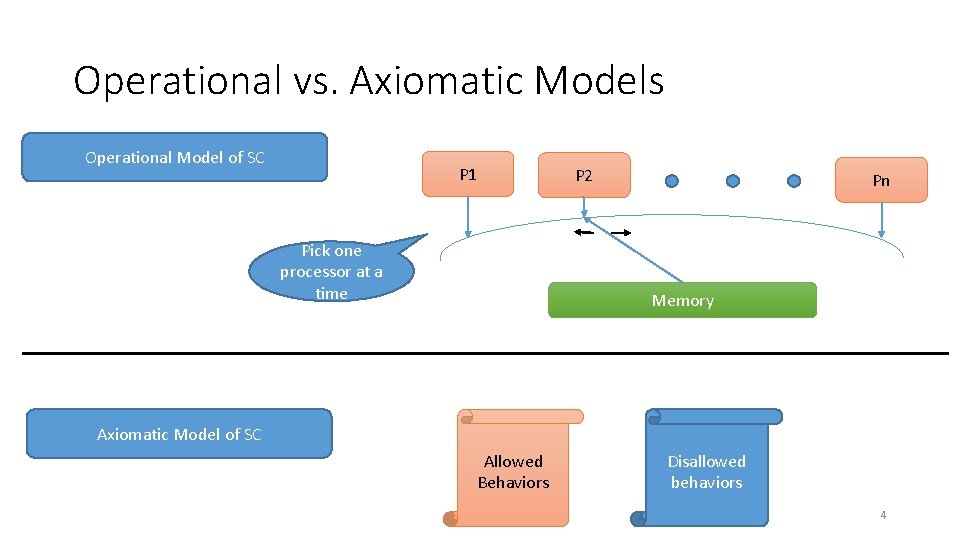 Operational vs. Axiomatic Models

Operational Model of SC

P1

P2

Pn

Pick one processor at a time

Memory

Axiomatic Model of SC

Allowed Behaviors

Disallowed behaviors

4